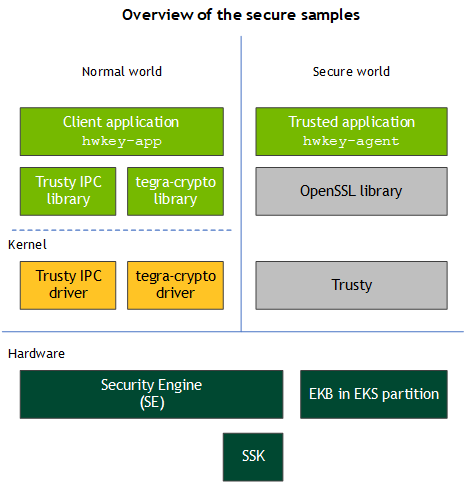 Overview of the secure samples

Normal world

Client application
hwkey-app

Trusty IPC library

tegra-crypto library

Kernel

Trusty IPC driver

tegra-crypto driver

Secure world

Trusted application
hwkey-agent

OpenSSL library

Trusty

Hardware

Security Engine (SE)

EKB in EKS partition

SSK